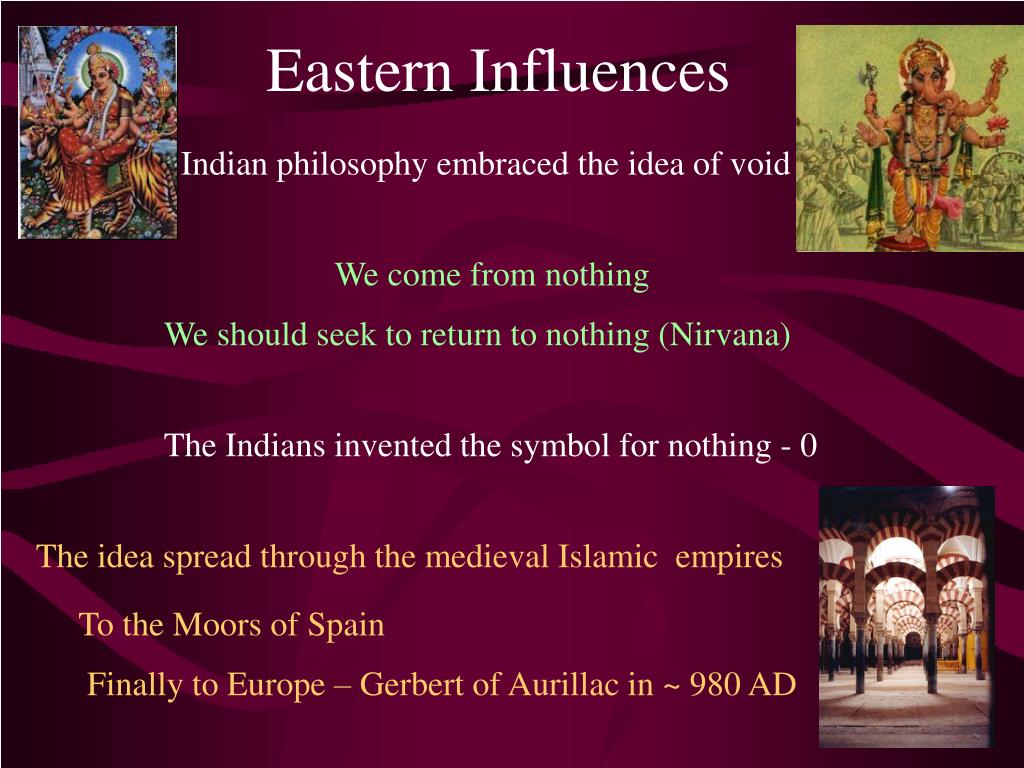 Eastern Influences

Indian philosophy embraced the idea of void

We come from nothing

We should seek to return to nothing (Nirvana)

The Indians invented the symbol for nothing - 0

The idea spread through the medieval Islamic empires

To the Moors of Spain

Finally to Europe – Gerbert of Aurillac in ~ 980 AD